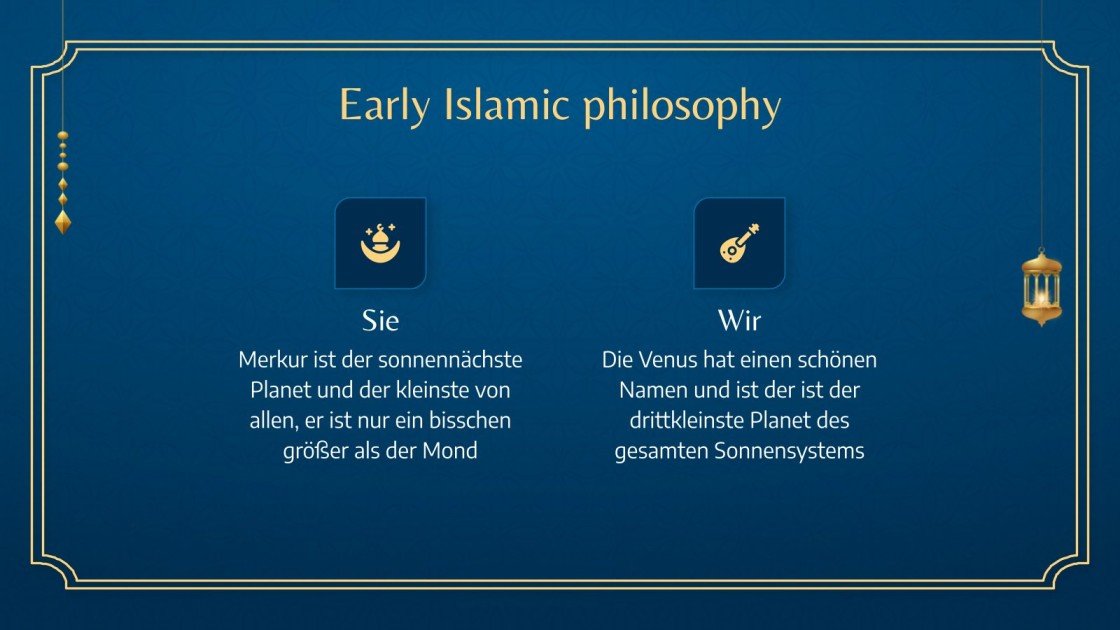 Early Islamic philosophy

Sie
Merkur ist der sonnennächste Planet und der kleinste von allen, er ist nur ein bisschen größer als der Mond

Wir
Die Venus hat einen schönen Namen und ist der ist der drittkleinste Planet des gesamten Sonnensystems